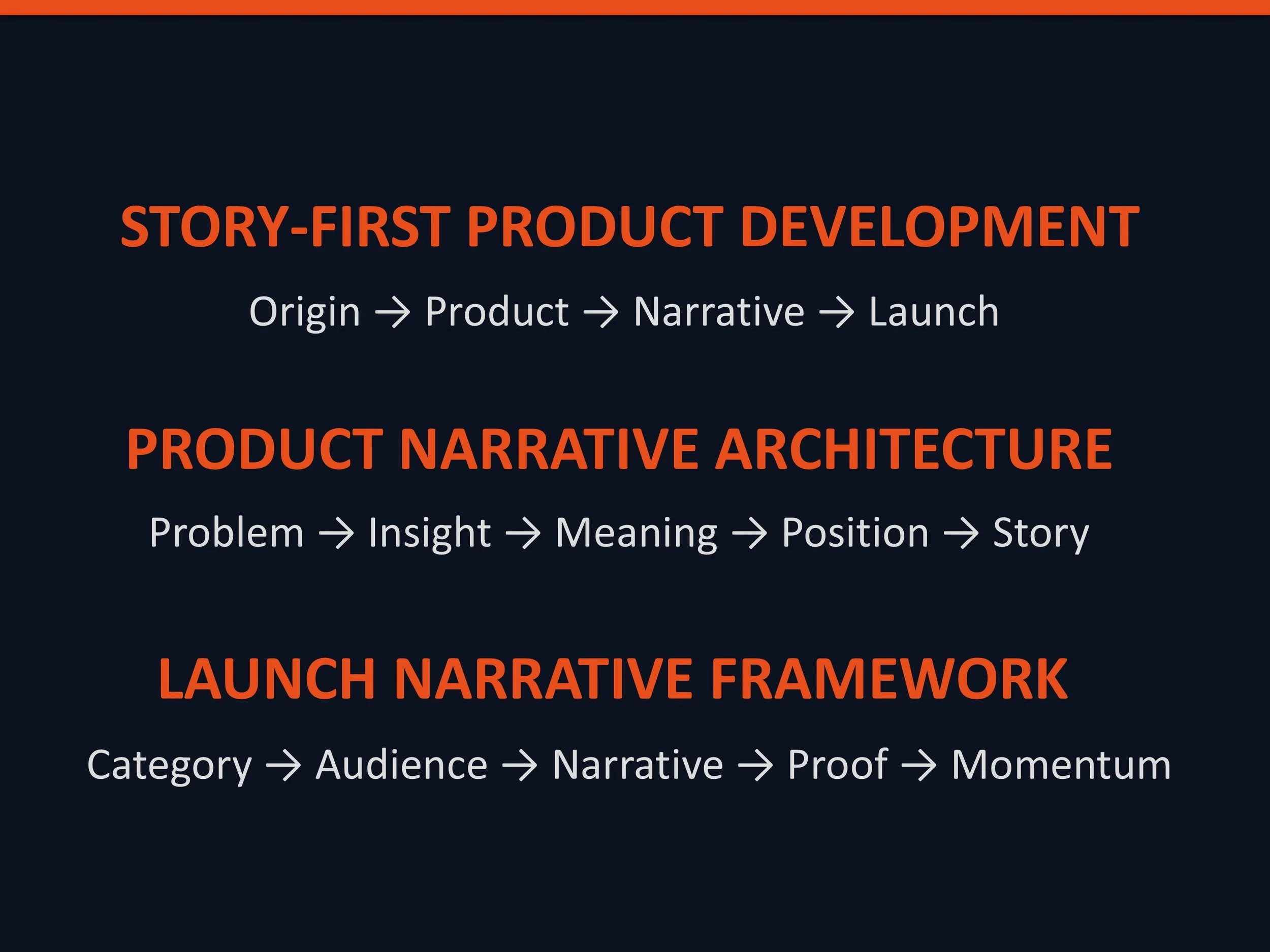 STORY-FIRST PRODUCT DEVELOPMENT

Origin → Product → Narrative → Launch

PRODUCT NARRATIVE ARCHITECTURE

Problem → Insight → Meaning → Position → Story

LAUNCH NARRATIVE FRAMEWORK

Category → Audience → Narrative → Proof → Momentum